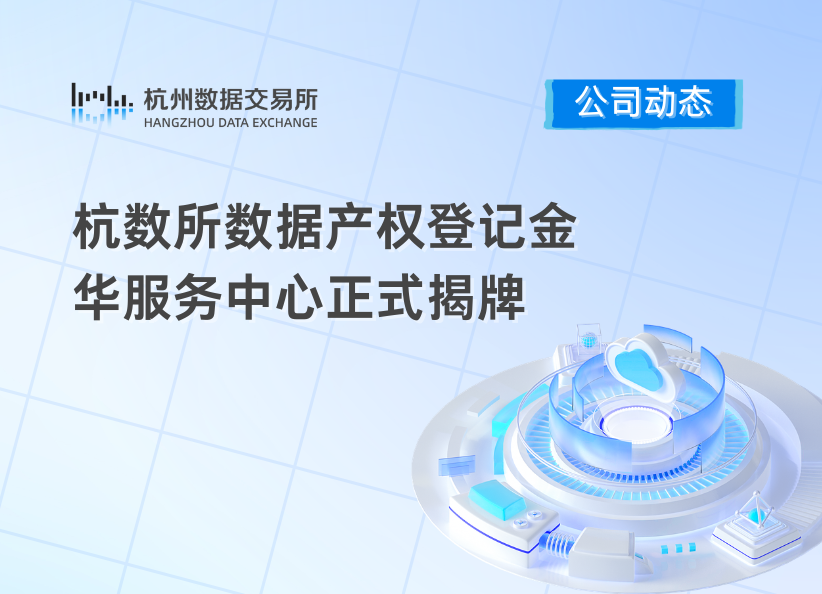 杭州数据交易所
HANGZHOU DATA EXCHANGE

公司动态

杭数所数据产权登记金华服务中心正式揭牌